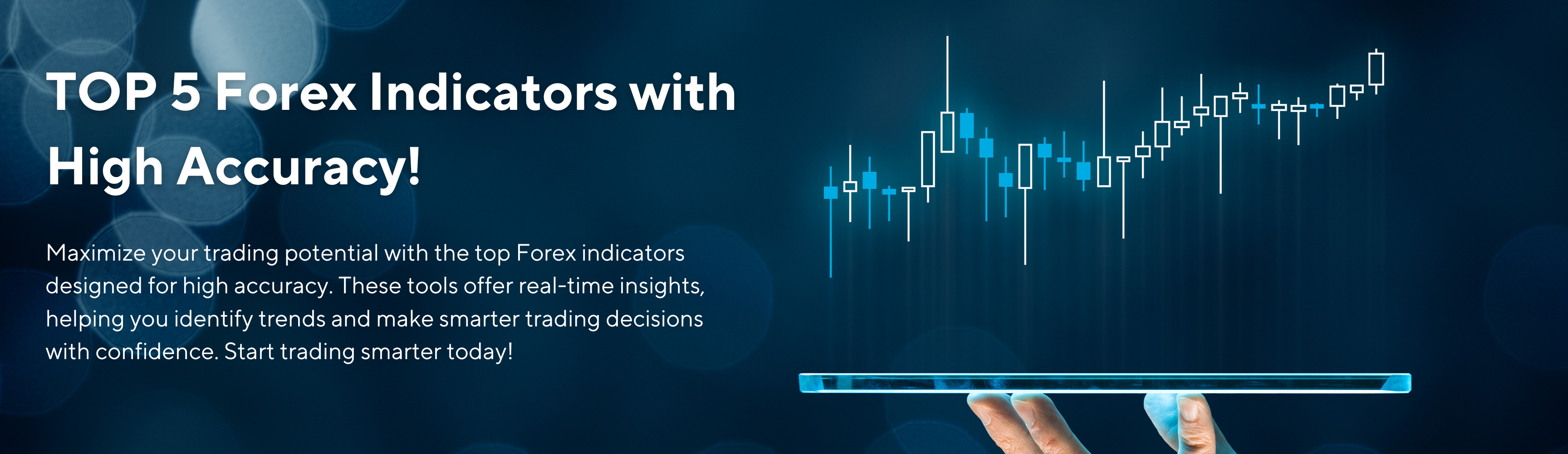 TOP 5 Forex Indicators with High Accuracy!

Maximize your trading potential with the top Forex indicators designed for high accuracy. These tools offer real-time insights, helping you identify trends and make smarter trading decisions with confidence. Start trading smarter today!